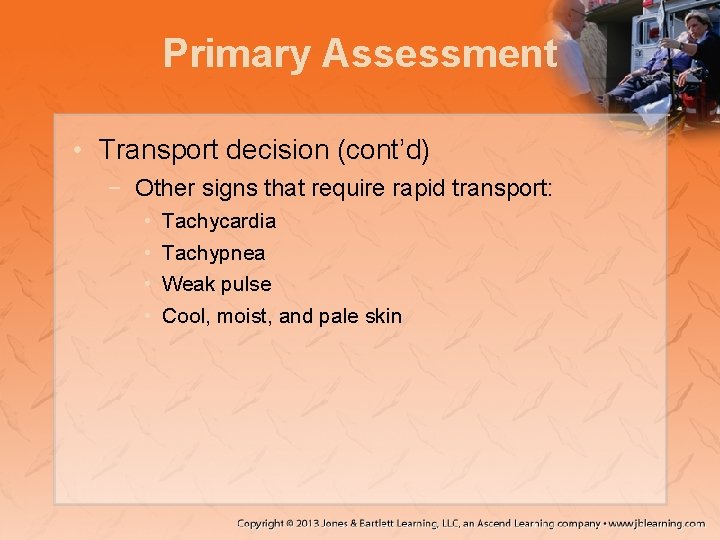 Primary Assessment

• Transport decision (cont'd)
 – Other signs that require rapid transport:
  • Tachycardia
  • Tachypnea
  • Weak pulse
  • Cool, moist, and pale skin

Copyright © 2013 Jones & Bartlett Learning, LLC, an Ascend Learning company • www.jblearning.com